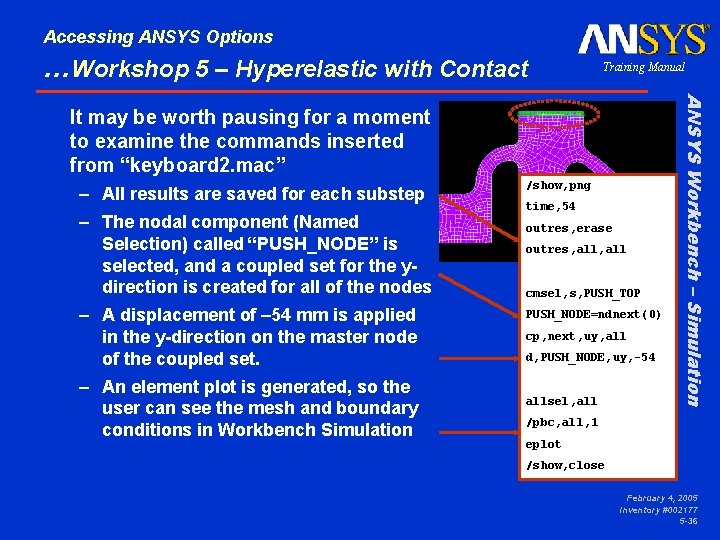 Accessing ANSYS Options
…Workshop 5 – Hyperelastic with Contact

ANSYS
Training Manual

ANSYS Workbench – Simulation

It may be worth pausing for a moment to examine the commands inserted from “keyboard2.mac”

– All results are saved for each substep
– The nodal component (Named Selection) called “PUSH_NODE” is selected, and a coupled set for the y-direction is created for all of the nodes
– A displacement of –54 mm is applied in the y-direction on the master node of the coupled set.
– An element plot is generated, so the user can see the mesh and boundary conditions in Workbench Simulation

/show,png
time,54
outres,erase
outres,all,all

cmsel,s,PUSH_TOP
PUSH_NODE=ndnext(0)
cp,next,uy,all
d,PUSH_NODE,uy,-54

allsel,all
/pbc,all,1
eplot
/show,close

February 4, 2005
Inventory #002177
5-36